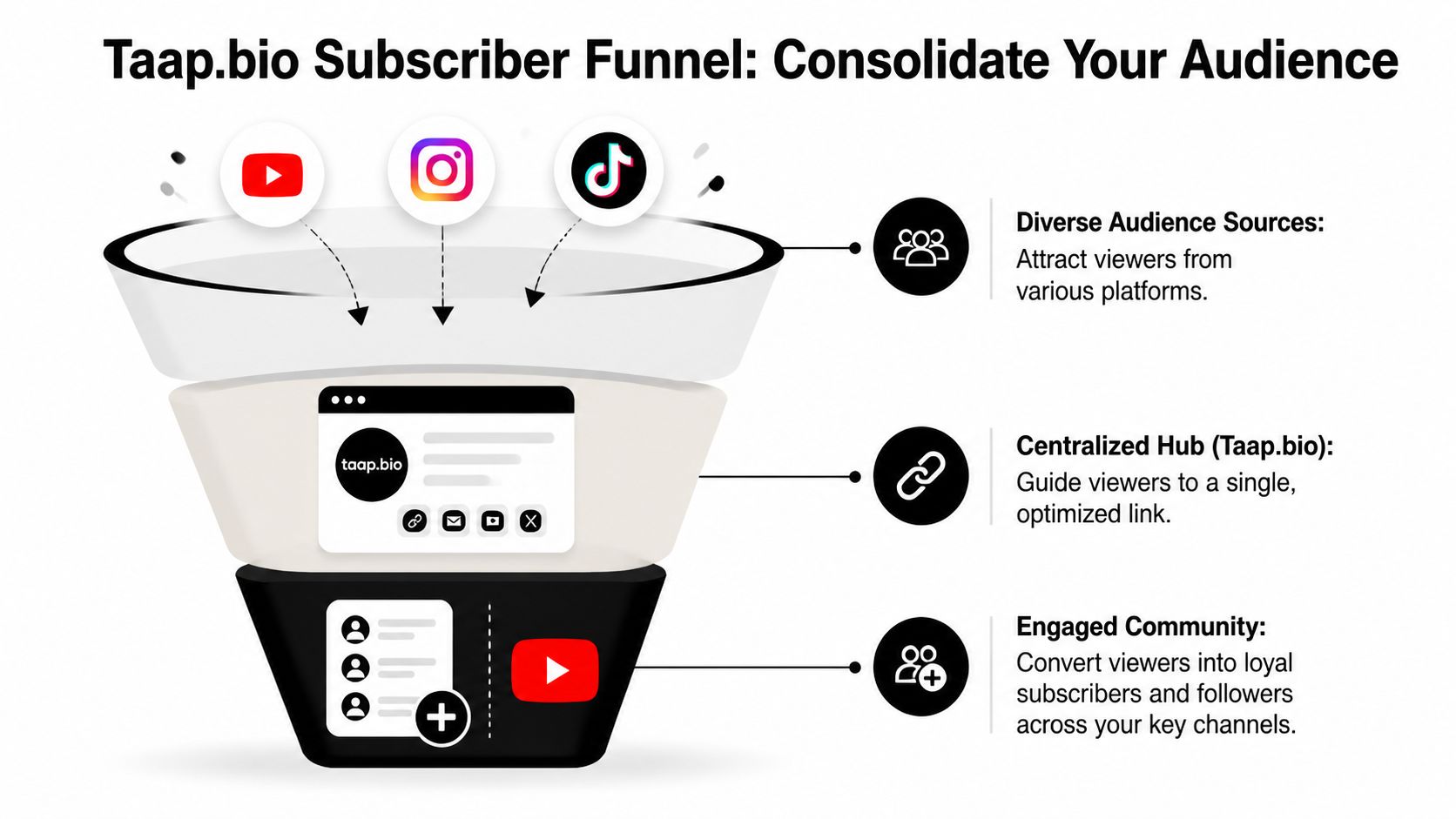 Taap.bio Subscriber Funnel: Consolidate Your Audience

taap.bio

Diverse Audience Sources:
Attract viewers from various platforms.

Centralized Hub (Taap.bio):
Guide viewers to a single, optimized link.

Engaged Community:
Convert viewers into loyal subscribers and followers across your key channels.